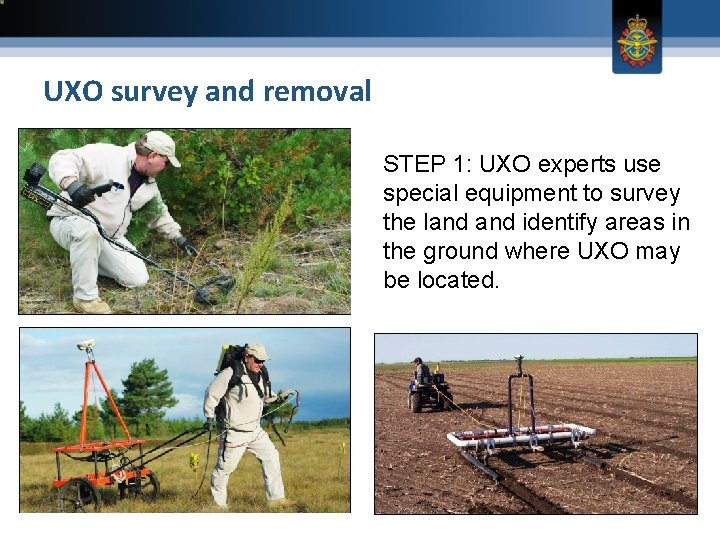 UXO survey and removal

STEP 1: UXO experts use special equipment to survey the land and identify areas in the ground where UXO may be located.